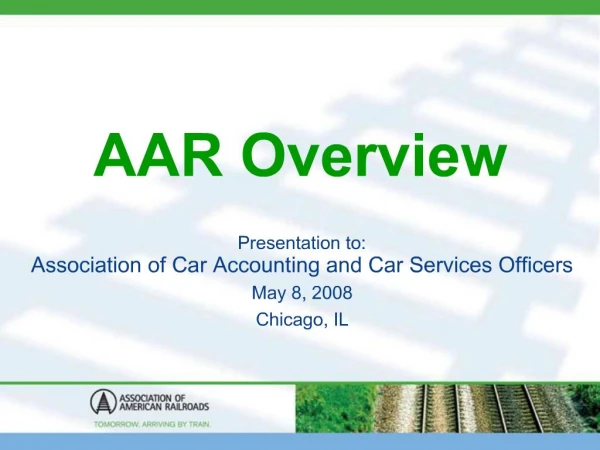 AAR Overview

Presentation to:
Association of Car Accounting and Car Services Officers
May 8, 2008
Chicago, IL

ASSOCIATION OF AMERICAN RAILROADS
TOMORROW. ARRIVING BY TRAIN.